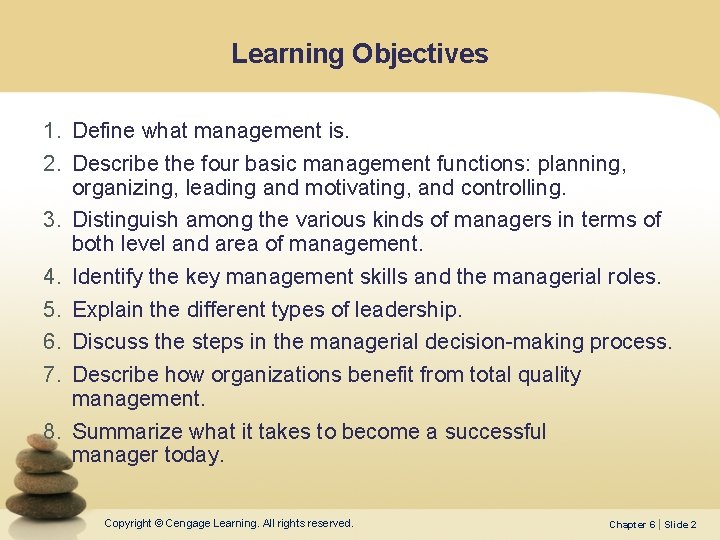 Learning Objectives

1. Define what management is.
2. Describe the four basic management functions: planning, organizing, leading and motivating, and controlling.
3. Distinguish among the various kinds of managers in terms of both level and area of management.
4. Identify the key management skills and the managerial roles.
5. Explain the different types of leadership.
6. Discuss the steps in the managerial decision-making process.
7. Describe how organizations benefit from total quality management.
8. Summarize what it takes to become a successful manager today.

Copyright © Cengage Learning. All rights reserved.

Chapter 6 | Slide 2